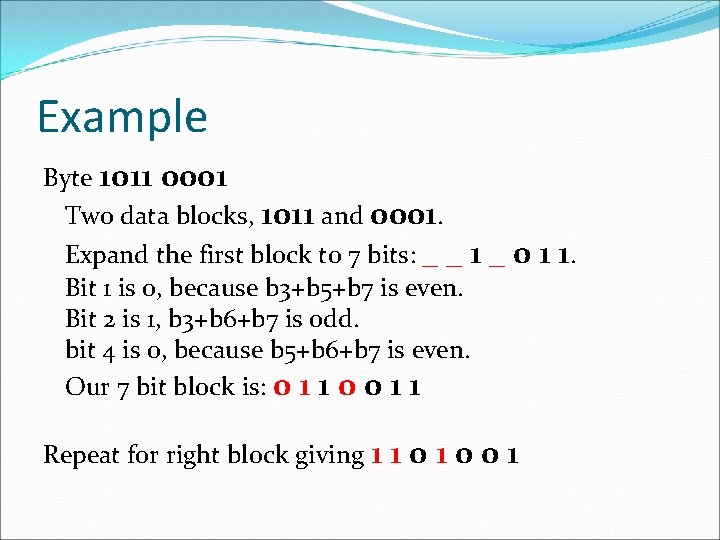 Example

Byte 1011 0001

Two data blocks, 1011 and 0001.

Expand the first block to 7 bits: _ _ 1 _ 0 1 1.

Bit 1 is 0, because b3+b5+b7 is even.

Bit 2 is 1, b3+b6+b7 is odd.

bit 4 is 0, because b5+b6+b7 is even.

Our 7 bit block is: 0 1 1 0 0 1 1

Repeat for right block giving 1 1 0 1 0 0 1